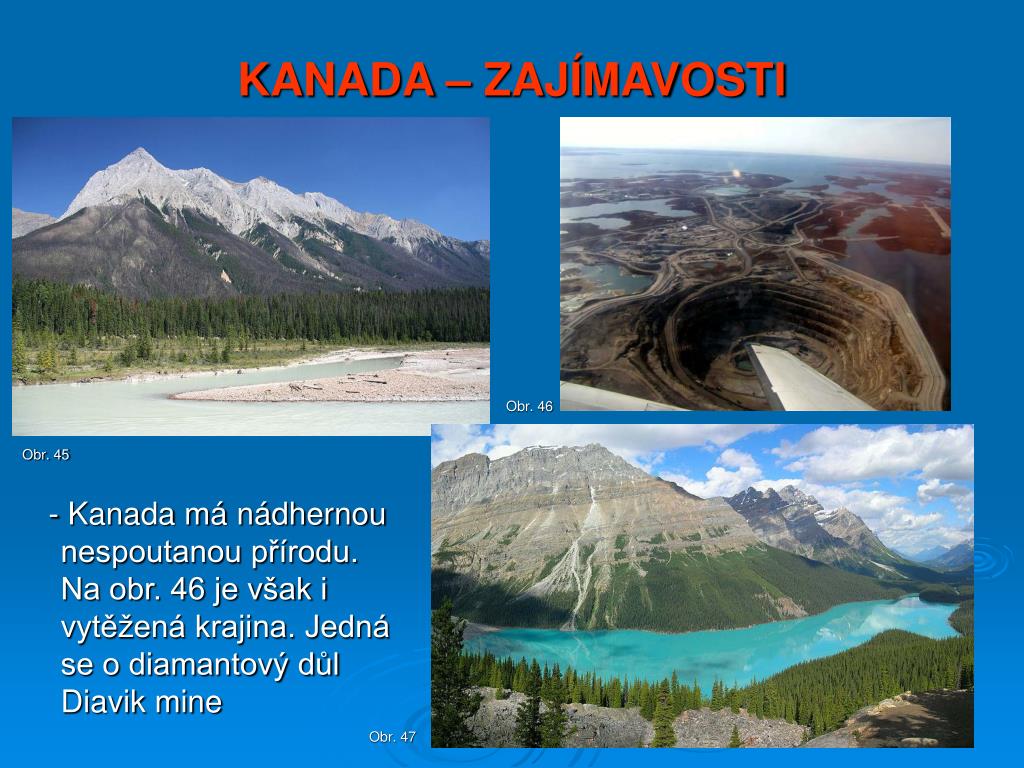 KANADA – ZAJÍMAVOSTI

Obr. 46

Obr. 45

- Kanada má nádhernou nespoutanou přírodu. Na obr. 46 je však i vytěžená krajina. Jedná se o diamantový důl Diavik mine

Obr. 47